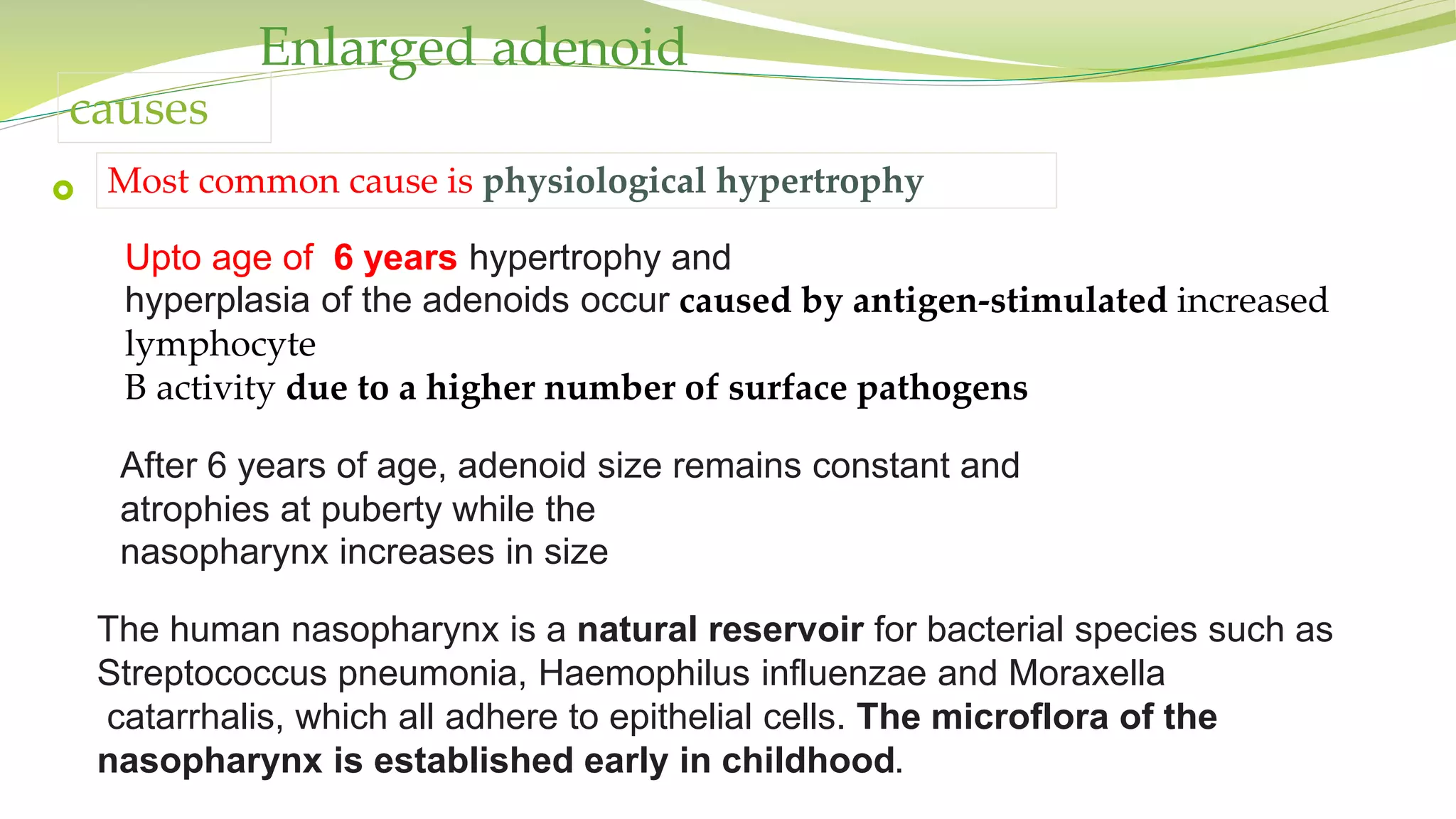 Enlarged adenoid

causes

Most common cause is physiological hypertrophy

Upto age of 6 years hypertrophy and hyperplasia of the adenoids occur caused by antigen-stimulated increased lymphocyte B activity due to a higher number of surface pathogens

After 6 years of age, adenoid size remains constant and atrophies at puberty while the nasopharynx increases in size

The human nasopharynx is a natural reservoir for bacterial species such as Streptococcus pneumonia, Haemophilus influenzae and Moraxella catarrhalis, which all adhere to epithelial cells. The microflora of the nasopharynx is established early in childhood.